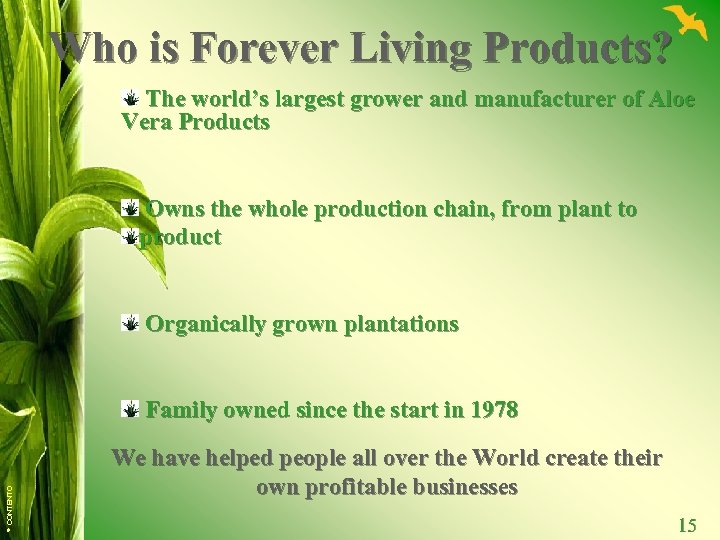 Who is Forever Living Products?

The world's largest grower and manufacturer of Aloe Vera Products

Owns the whole production chain, from plant to product

Organically grown plantations

Family owned since the start in 1978

We have helped people all over the World create their own profitable businesses

© CONTENTO

15